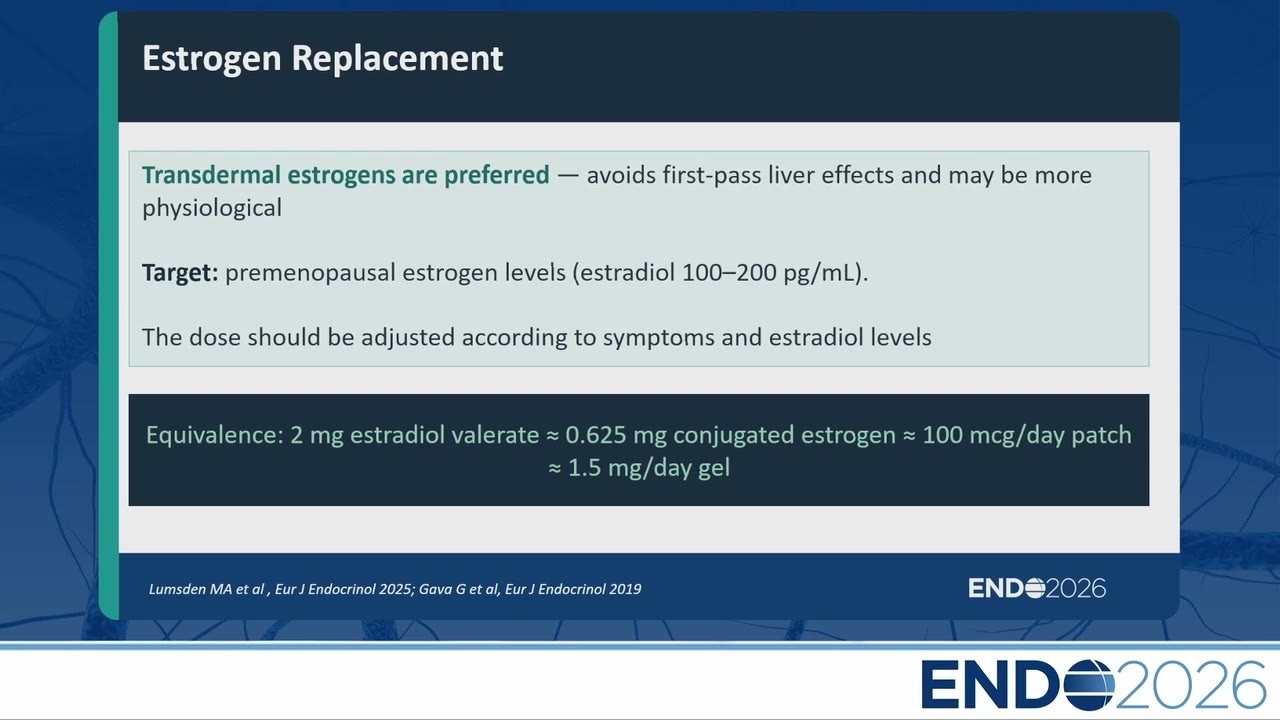 Estrogen Replacement

Transdermal estrogens are preferred — avoids first-pass liver effects and may be more physiological

Target: premenopausal estrogen levels (estradiol 100–200 pg/mL).

The dose should be adjusted according to symptoms and estradiol levels

Equivalence: 2 mg estradiol valerate ≈ 0.625 mg conjugated estrogen ≈ 100 mcg/day patch ≈ 1.5 mg/day gel

Lumsden MA et al , Eur J Endocrinol 2025; Gava G et al, Eur J Endocrinol 2019

ENDO2026

ENDO2026